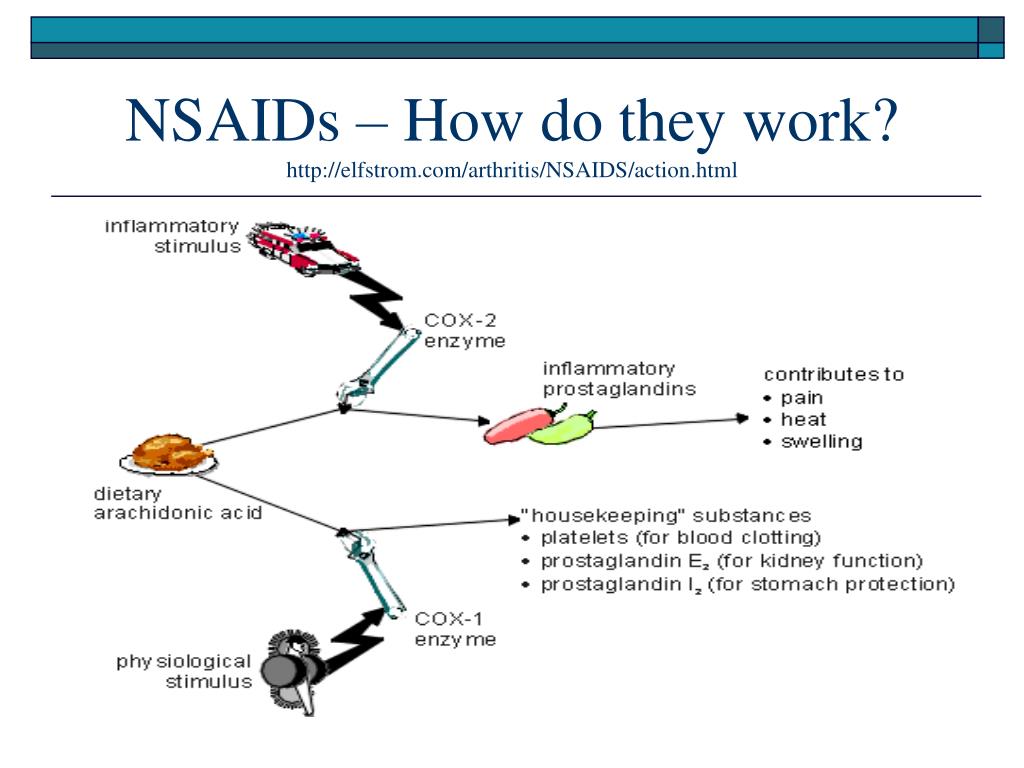 NSAIDs – How do they work?
http://elfstrom.com/arthritis/NSAIDS/action.html

inflammatory stimulus

COX-2 enzyme

inflammatory prostaglandins

contributes to
• pain
• heat
• swelling

dietary arachidonic acid

"housekeeping" substances
• platelets (for blood clotting)
• prostaglandin $E_2$ (for kidney function)
• prostaglandin $I_2$ (for stomach protection)

COX-1 enzyme

physiological stimulus